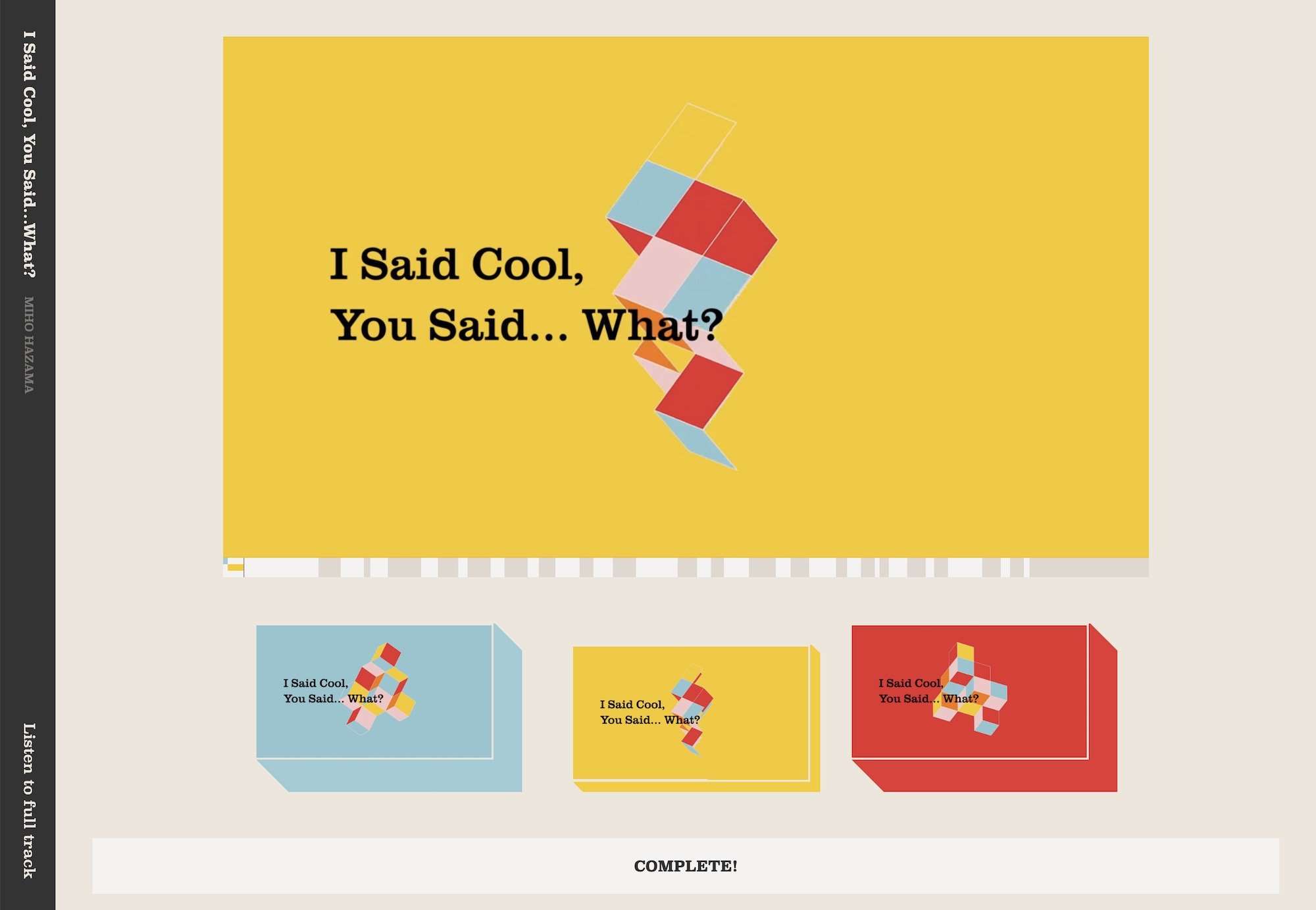 I Said Cool, You Said...What?

MIHO HAZAMA

Listen to full track

I Said Cool,
You Said... What?

I Said Cool,
You Said... What?

I Said Cool,
You Said... What?

I Said Cool,
You Said... What?

COMPLETE!